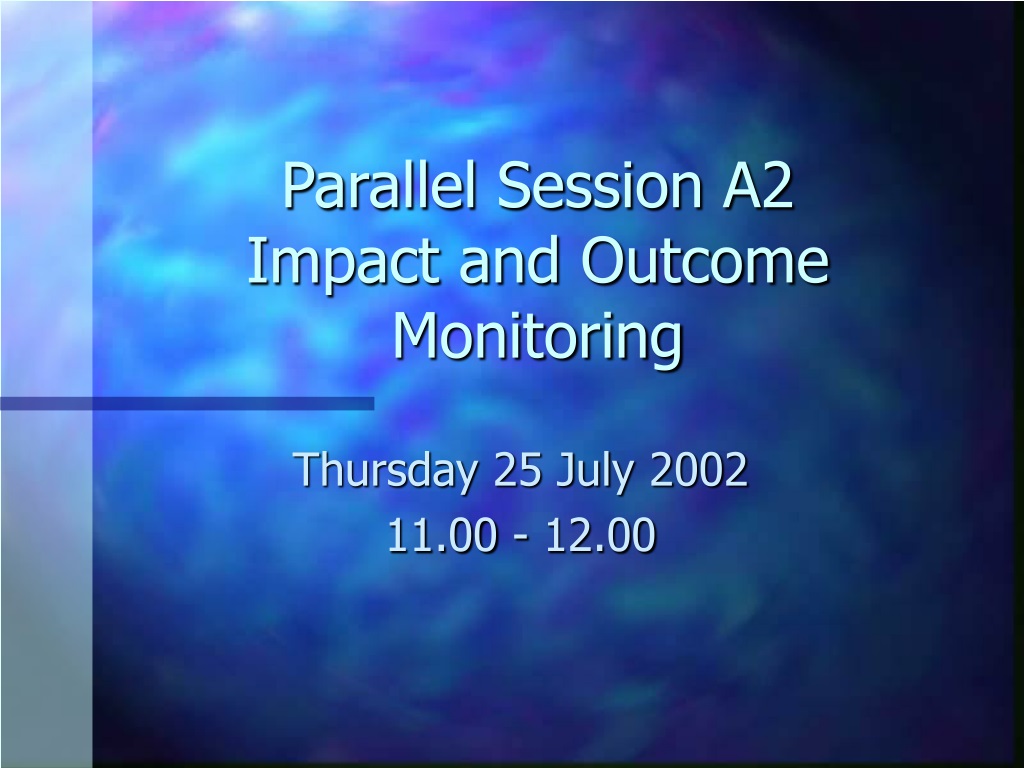 Parallel Session A2
Impact and Outcome Monitoring

Thursday 25 July 2002
11.00 - 12.00